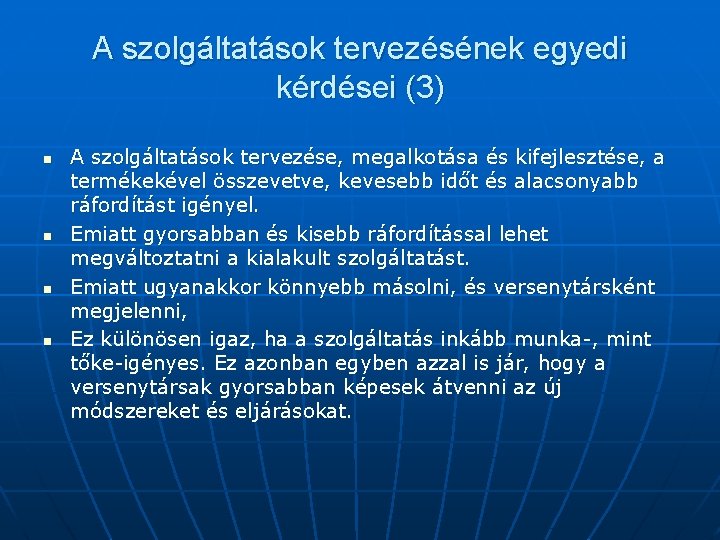 A szolgáltatások tervezésének egyedi kérdései (3)

- A szolgáltatások tervezése, megalkotása és kifejlesztése, a termékekével összevetve, kevesebb időt és alacsonyabb ráfordítást igényel.
- Emiatt gyorsabban és kisebb ráfordítással lehet megváltoztatni a kialakult szolgáltatást.
- Emiatt ugyanakkor könnyebb másolni, és versenytársként megjelenni,
- Ez különösen igaz, ha a szolgáltatás inkább munka-, mint tőke-igényes. Ez azonban egyben azzal is jár, hogy a versenytársak gyorsabban képesek átvenni az új módszereket és eljárásokat.